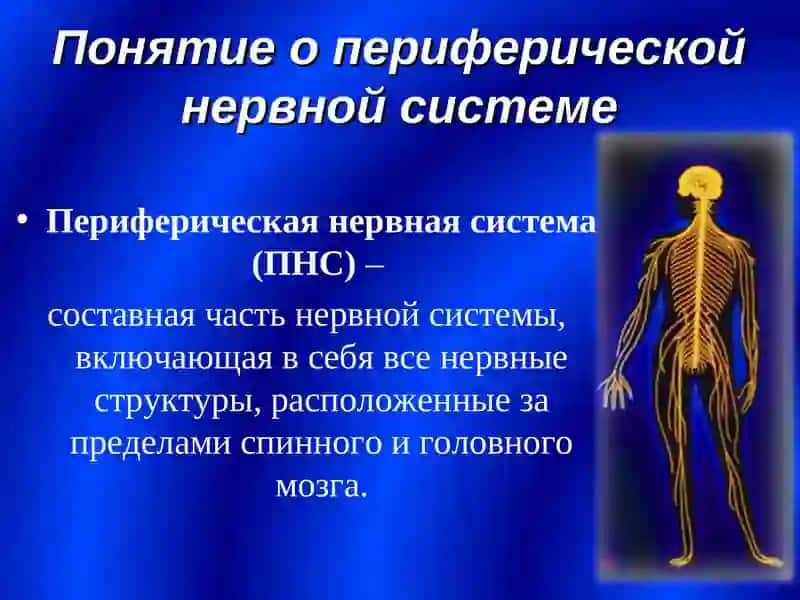 Понятие о периферической нервной системе

• Периферическая нервная система (ПНС) –
составная часть нервной системы, включающая в себя все нервные структуры, расположенные за пределами спинного и головного мозга.